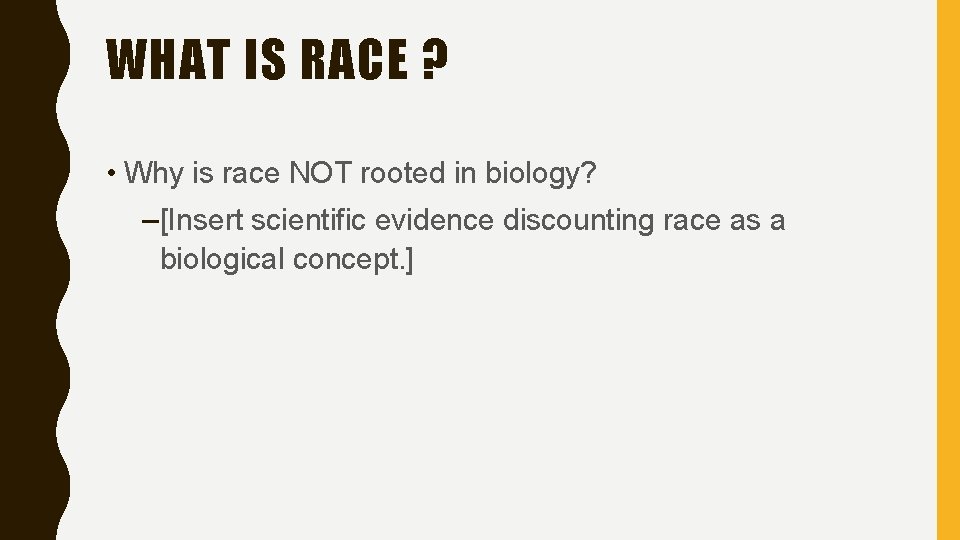 WHAT IS RACE ?

• Why is race NOT rooted in biology?
–[Insert scientific evidence discounting race as a biological concept.]